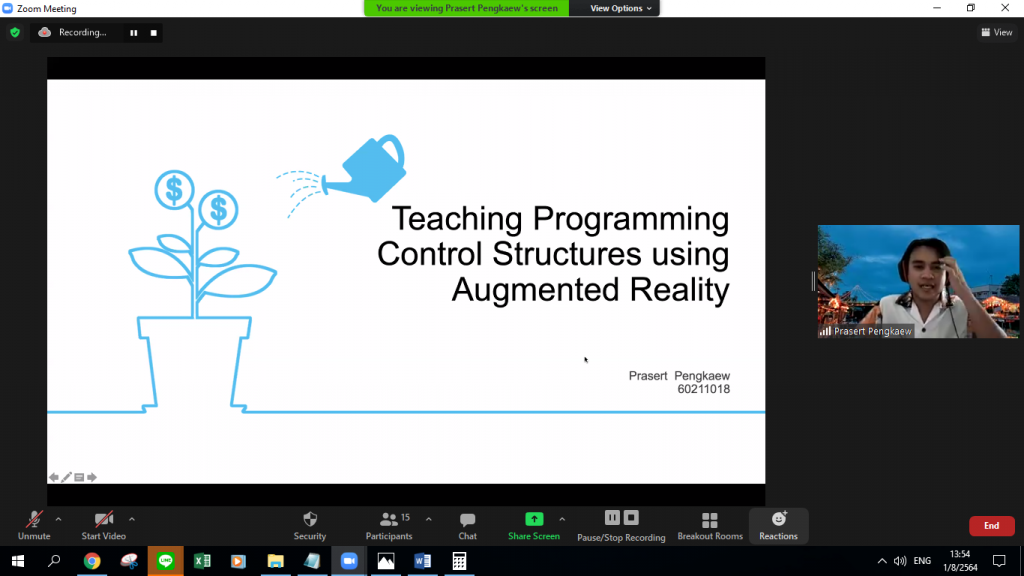 Zoom Meeting

You are viewing Prasert Pengkaew's screen

View Options

Recording...

View

$ $

Teaching Programming Control Structures using Augmented Reality

Prasert Pengkaew
60211018

Prasert Pengkaew

Unmute

Start Video

Security

15
Participants

Chat

Share Screen

Pause/Stop Recording

Breakout Rooms

Reactions

End

ENG

13:54
1/8/2564